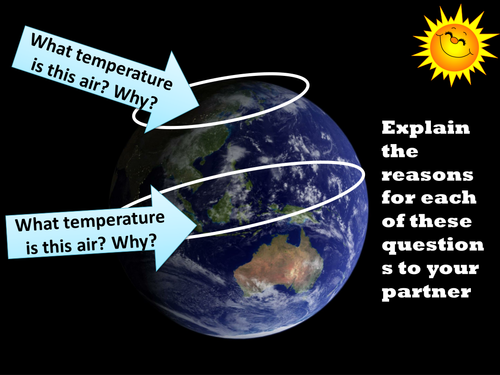 What temperature is this air? Why?

What temperature is this air? Why?

Explain the reasons for each of these question s to your partner